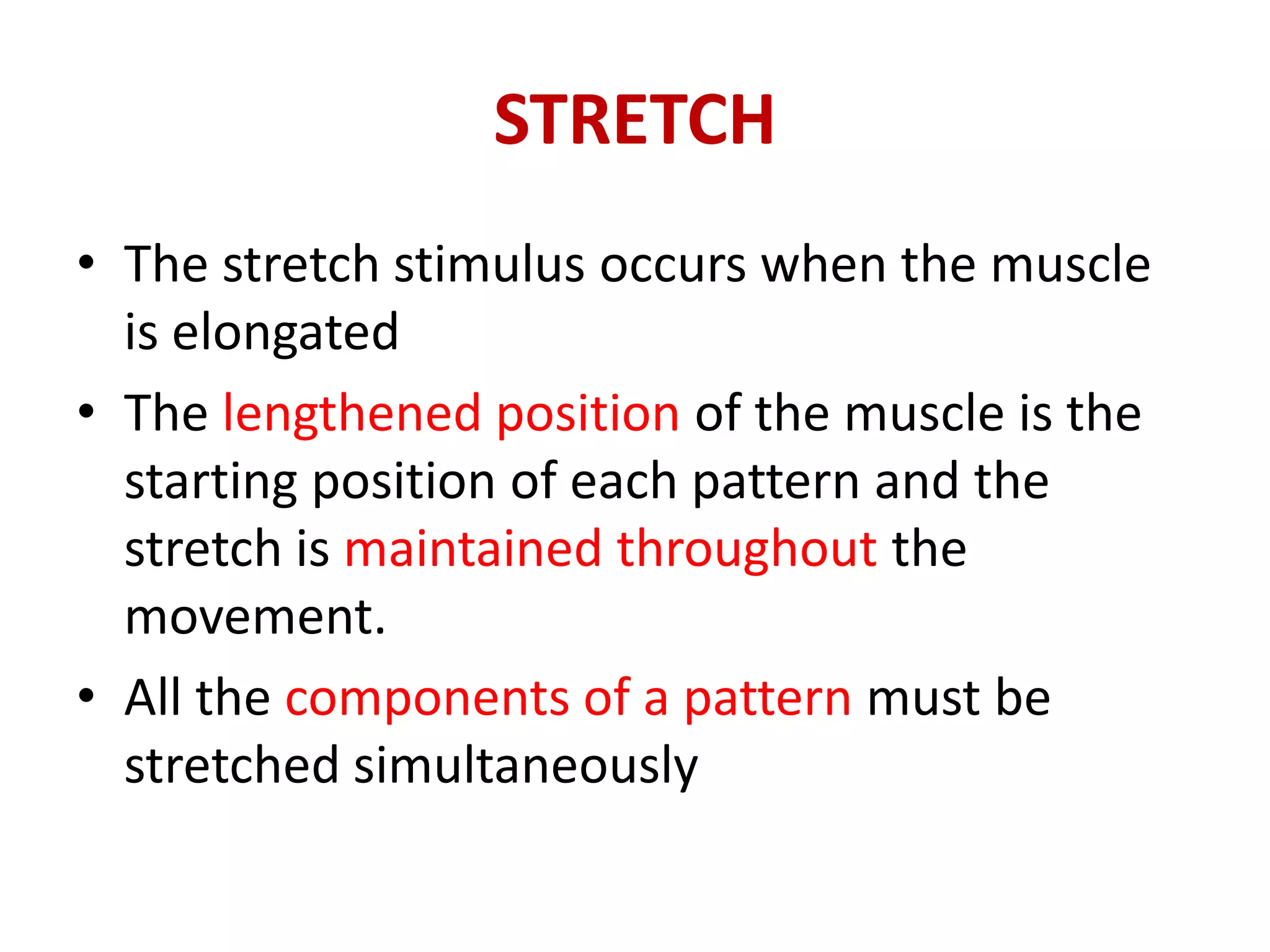 STRETCH

• The stretch stimulus occurs when the muscle is elongated

• The lengthened position of the muscle is the starting position of each pattern and the stretch is maintained throughout the movement.

• All the components of a pattern must be stretched simultaneously